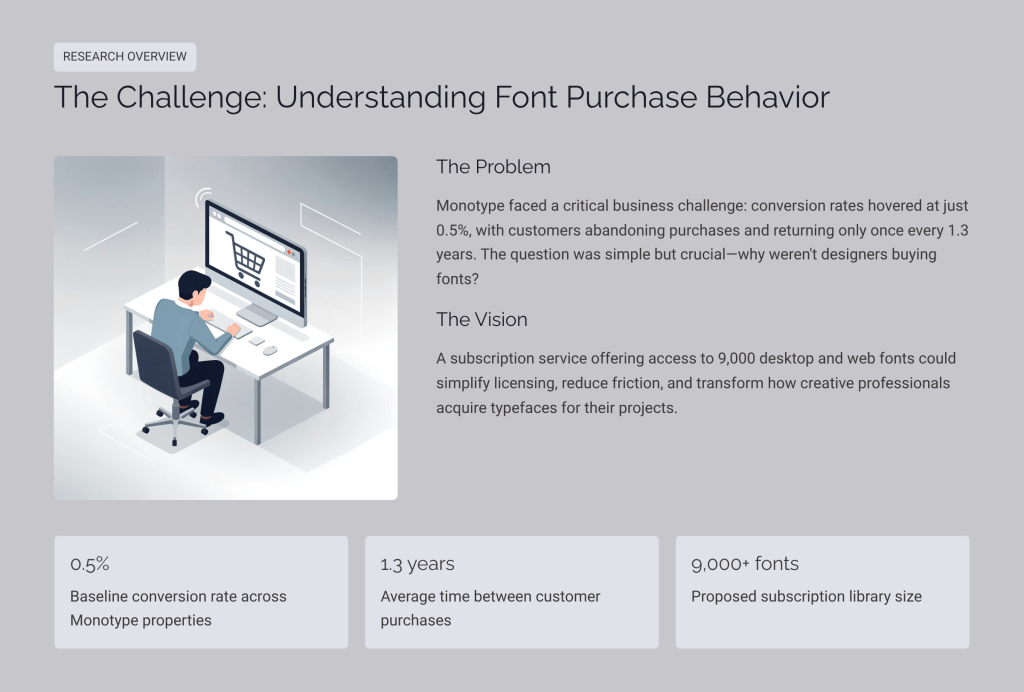 RESEARCH OVERVIEW

The Challenge: Understanding Font Purchase Behavior

The Problem

Monotype faced a critical business challenge: conversion rates hovered at just 0.5%, with customers abandoning purchases and returning only once every 1.3 years. The question was simple but crucial—why weren't designers buying fonts?

The Vision

A subscription service offering access to 9,000 desktop and web fonts could simplify licensing, reduce friction, and transform how creative professionals acquire typefaces for their projects.

0.5%

Baseline conversion rate across Monotype properties

1.3 years

Average time between customer purchases

9,000+ fonts

Proposed subscription library size